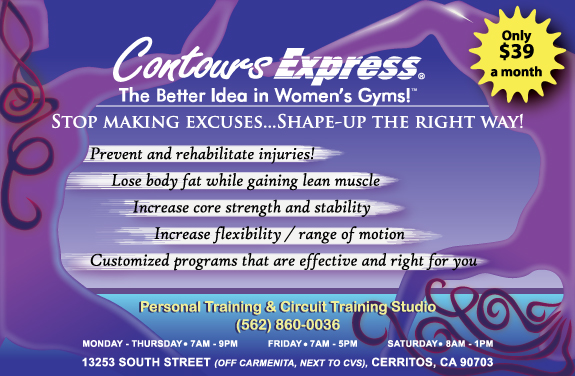 Only $39 a month

Contours Express®

The Better Idea in Women's Gyms!™

STOP MAKING EXCUSES...SHAPE-UP THE RIGHT WAY!

Prevent and rehabilitate injuries!

Lose body fat while gaining lean muscle

Increase core strength and stability

Increase flexibility / range of motion

Customized programs that are effective and right for you

Personal Training & Circuit Training Studio

(562) 860-0036

MONDAY - THURSDAY • 7AM - 9PM FRIDAY • 7AM - 5PM SATURDAY • 8AM - 1PM

13253 SOUTH STREET (OFF CARMENITA, NEXT TO CVS), CERRITOS, CA 90703